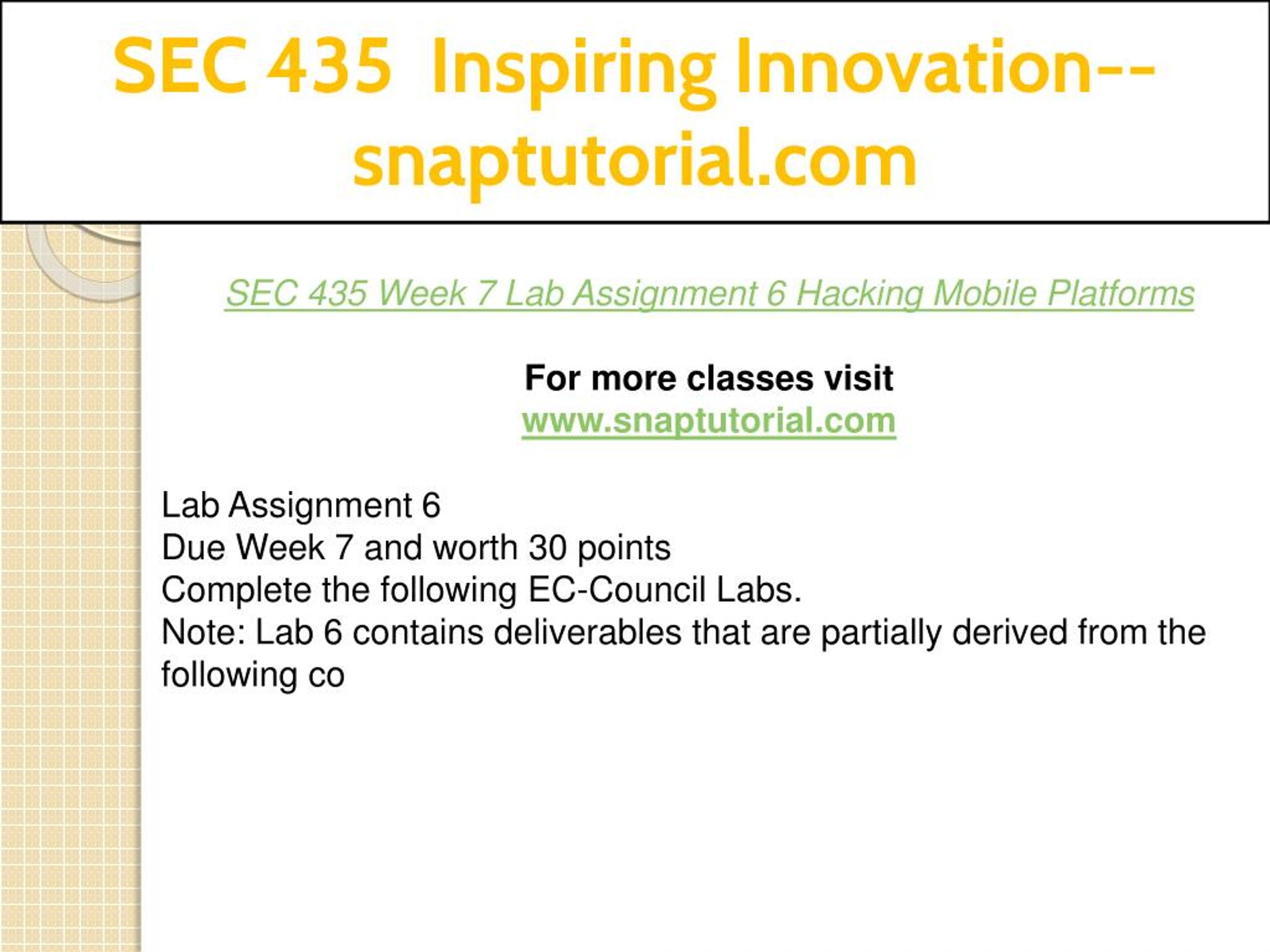 SEC 435 Inspiring Innovation--snaptutorial.com

SEC 435 Week 7 Lab Assignment 6 Hacking Mobile Platforms

For more classes visit
www.snaptutorial.com

Lab Assignment 6
Due Week 7 and worth 30 points
Complete the following EC-Council Labs.
Note: Lab 6 contains deliverables that are partially derived from the following co